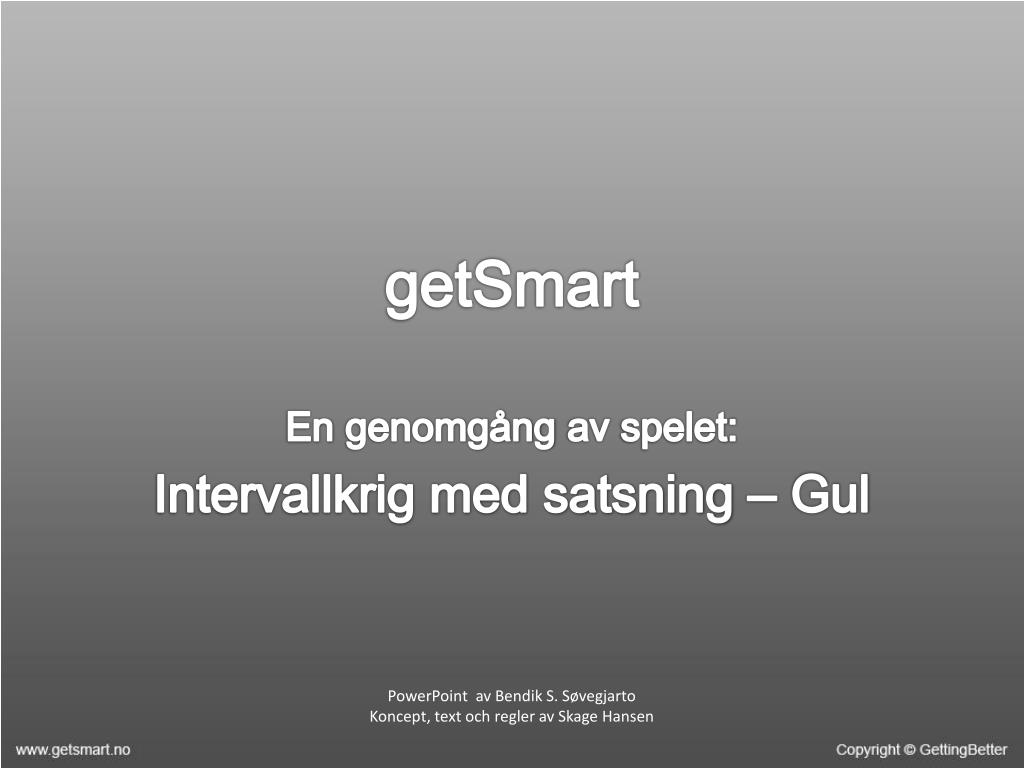 getSmart

En genomgång av spelet:

Intervallkrig med satsning – Gul

PowerPoint av Bendik S. Søvegjarto
Koncept, text och regler av Skage Hansen

www.getsmart.no

Copyright © GettingBetter